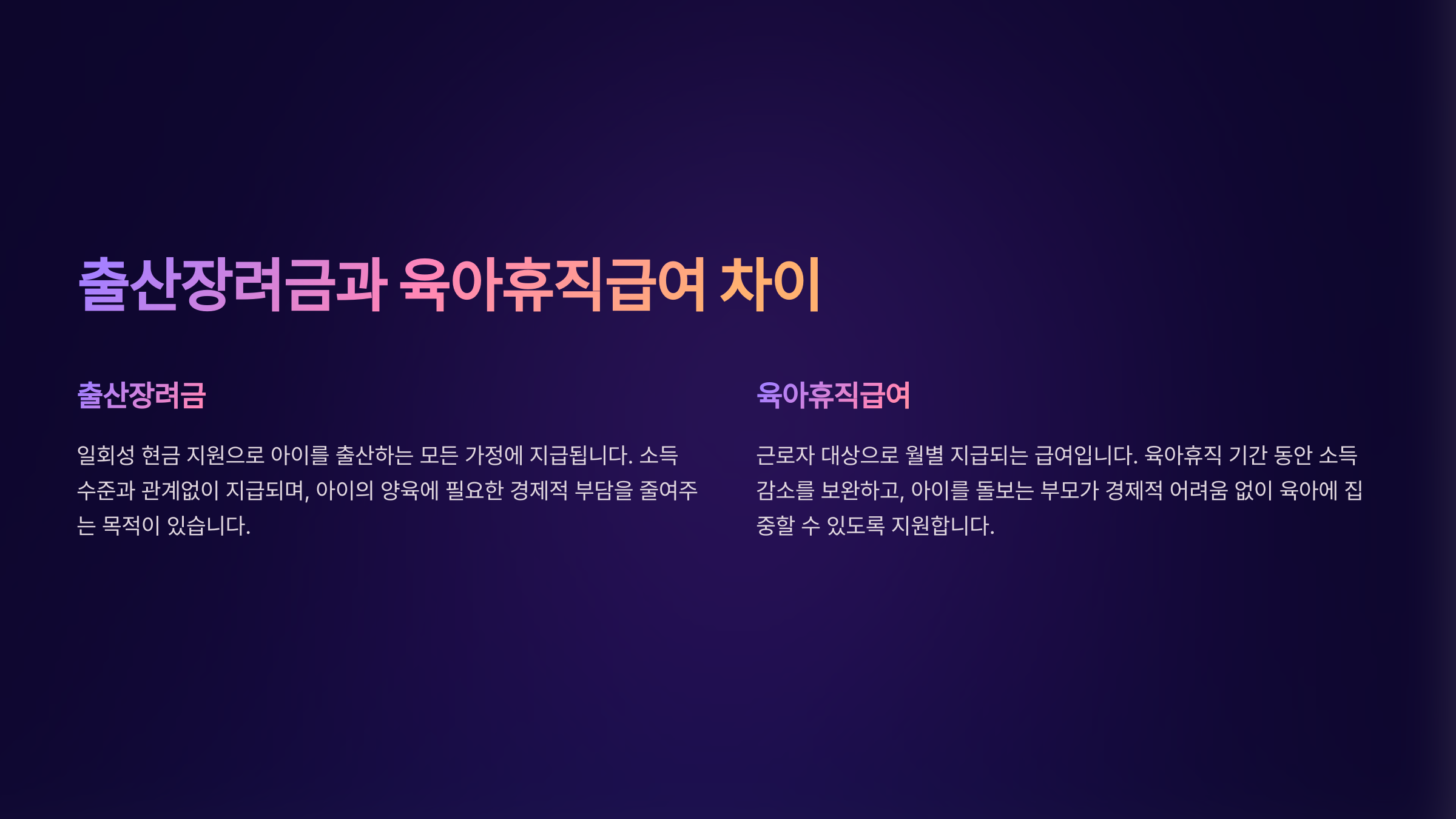 출산장려금과 육아휴직급여 차이

출산장려금

일회성 현금 지원으로 아이를 출산하는 모든 가정에 지급됩니다. 소득 수준과 관계없이 지급되며, 아이의 양육에 필요한 경제적 부담을 줄여주는 목적이 있습니다.

육아휴직급여

근로자 대상으로 월별 지급되는 급여입니다. 육아휴직 기간 동안 소득 감소를 보완하고, 아이를 돌보는 부모가 경제적 어려움 없이 육아에 집중할 수 있도록 지원합니다.